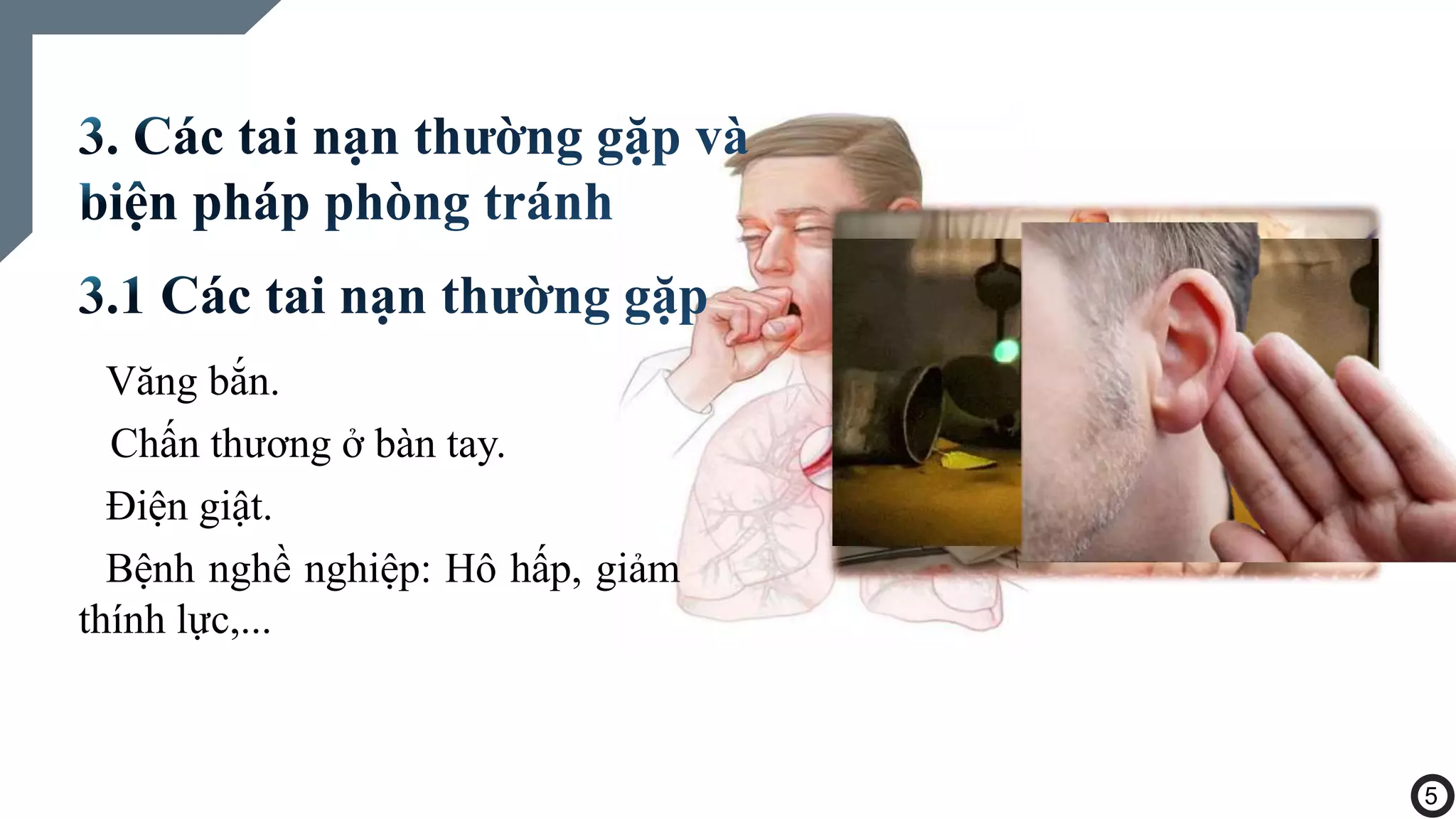 3. Các tai nạn thường gặp và biện pháp phòng tránh

3.1 Các tai nạn thường gặp

Văng bắn.

Chấn thương ở bàn tay.

Điện giật.

Bệnh nghề nghiệp: Hô hấp, giảm thính lực,...

5